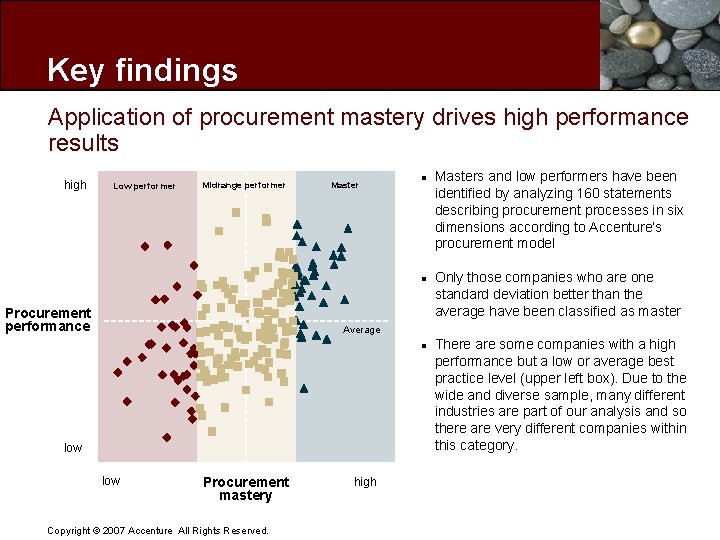 Key findings

Application of procurement mastery drives high performance results

high

Low performer

Midrange performer

Master

Procurement performance

Average

low

low

Procurement mastery

high

▪ Masters and low performers have been identified by analyzing 160 statements describing procurement processes in six dimensions according to Accenture's procurement model

▪ Only those companies who are one standard deviation better than the average have been classified as master

▪ There are some companies with a high performance but a low or average best practice level (upper left box). Due to the wide and diverse sample, many different industries are part of our analysis and so there are very different companies within this category.

Copyright © 2007 Accenture All Rights Reserved.